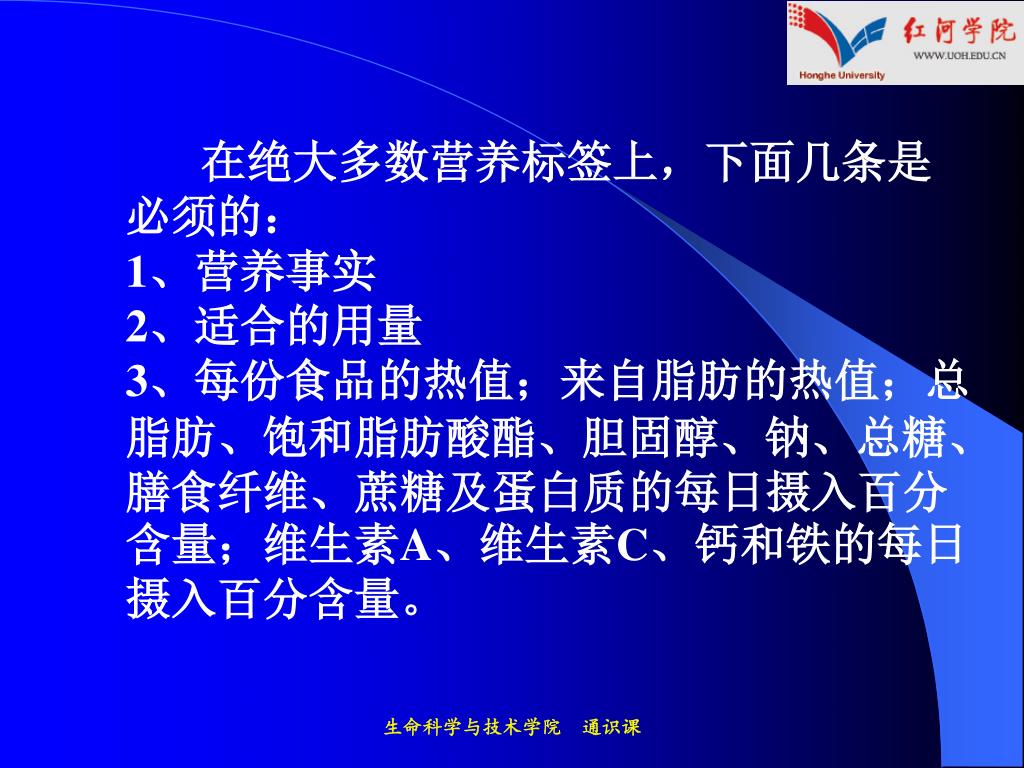 红河学院
WWW.UOH.EDU.CN
Honghe University

在绝大多数营养标签上，下面几条是必须的：
1、营养事实
2、适合的用量
3、每份食品的热值；来自脂肪的热值；总脂肪、饱和脂肪酸酯、胆固醇、钠、总糖、膳食纤维、蔗糖及蛋白质的每日摄入百分含量；维生素A、维生素C、钙和铁的每日摄入百分含量。

生命科学与技术学院 通识课